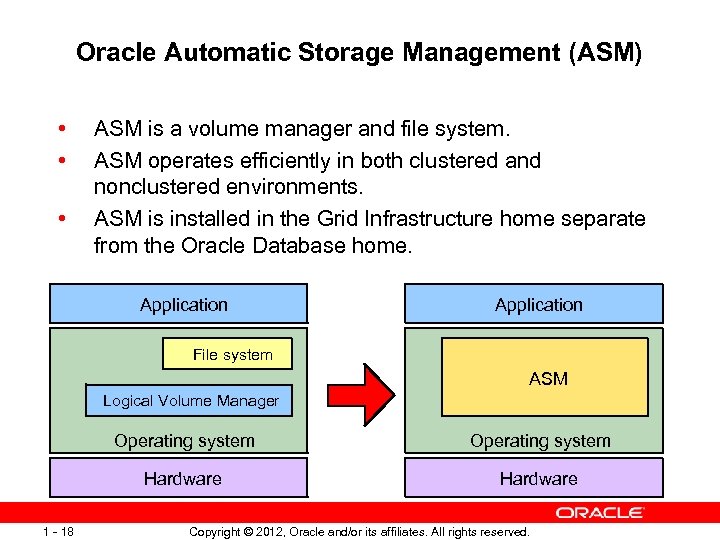 Oracle Automatic Storage Management (ASM)

• ASM is a volume manager and file system.
• ASM operates efficiently in both clustered and nonclustered environments.
• ASM is installed in the Grid Infrastructure home separate from the Oracle Database home.

Application

File system

Logical Volume Manager

Operating system

Hardware

Application

ASM

Operating system

Hardware

ORACLE

1 - 18

Copyright © 2012, Oracle and/or its affiliates. All rights reserved.